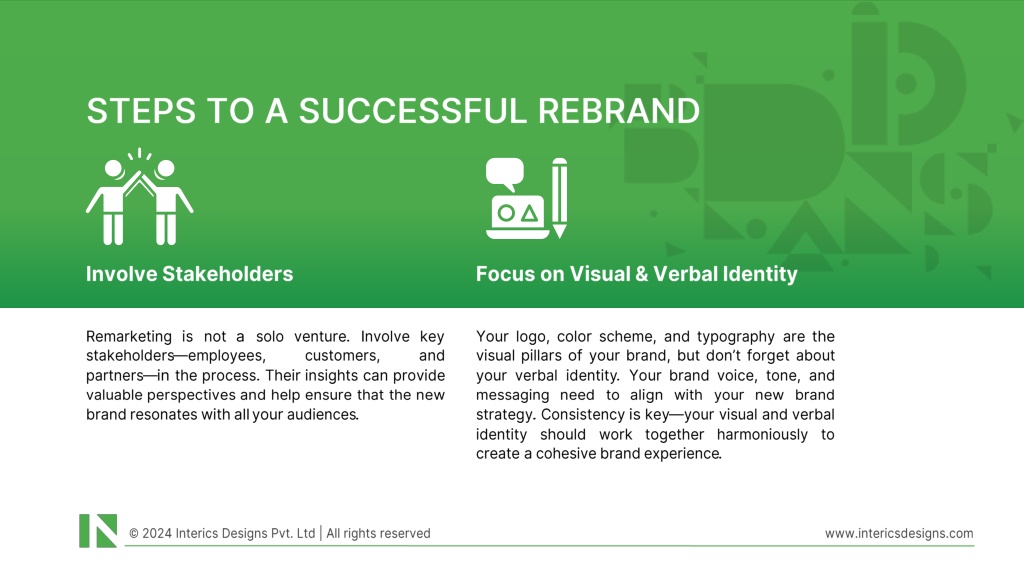 STEPS TO A SUCCESSFUL REBRAND

Involve Stakeholders

Remarketing is not a solo venture. Involve key stakeholders—employees, customers, and partners—in the process. Their insights can provide valuable perspectives and help ensure that the new brand resonates with all your audiences.

Focus on Visual & Verbal Identity

Your logo, color scheme, and typography are the visual pillars of your brand, but don't forget about your verbal identity. Your brand voice, tone, and messaging need to align with your new brand strategy. Consistency is key—your visual and verbal identity should work together harmoniously to create a cohesive brand experience.

© 2024 Interics Designs Pvt. Ltd | All rights reserved

www.intericsdesigns.com